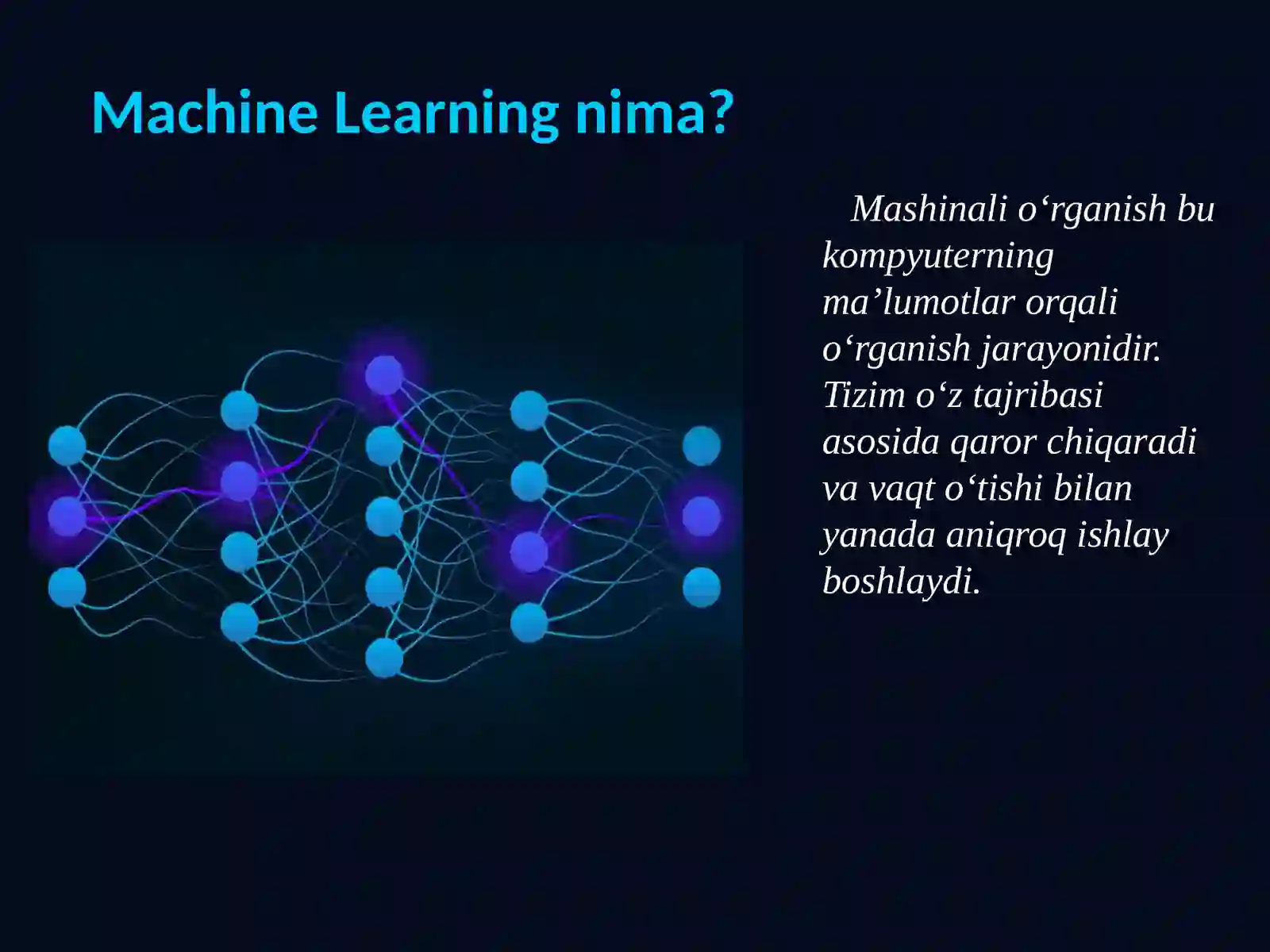 Machine Learning nima?

Mashinali o‘rganish bu kompyuterning ma’lumotlar orqali o‘rganish jarayonidir. Tizim o‘z tajribasi asosida qaror chiqaradi va vaqt o‘tishi bilan yanada aniqroq ishlay boshlaydi.